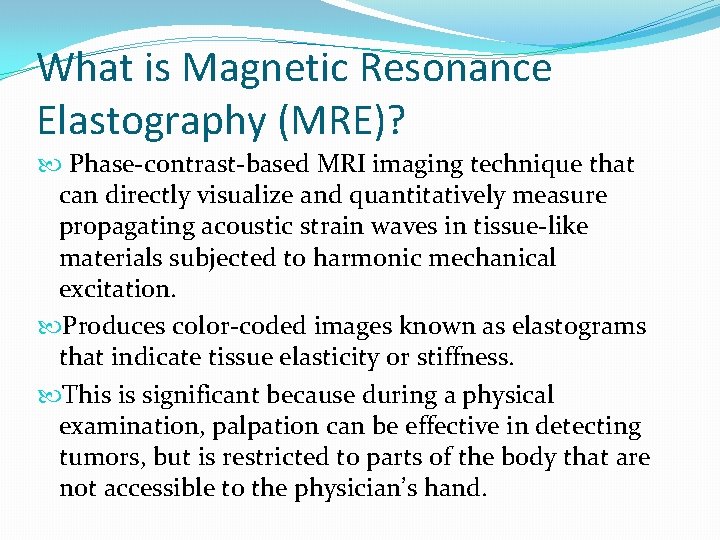 What is Magnetic Resonance Elastography (MRE)?

Phase-contrast-based MRI imaging technique that can directly visualize and quantitatively measure propagating acoustic strain waves in tissue-like materials subjected to harmonic mechanical excitation.

Produces color-coded images known as elastograms that indicate tissue elasticity or stiffness.

This is significant because during a physical examination, palpation can be effective in detecting tumors, but is restricted to parts of the body that are not accessible to the physician's hand.